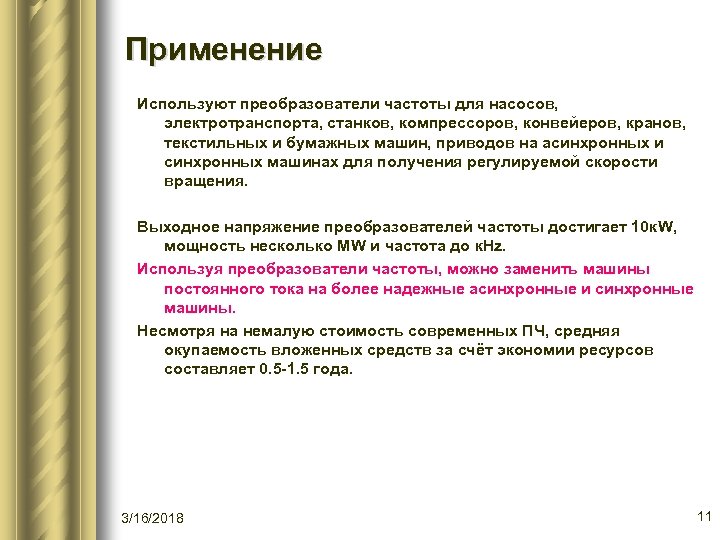 Применение

Используют преобразователи частоты для насосов, электротранспорта, станков, компрессоров, конвейеров, кранов, текстильных и бумажных машин, приводов на асинхронных и синхронных машинах для получения регулируемой скорости вращения.

Выходное напряжение преобразователей частоты достигает 10кW, мощность несколько MW и частота до кHz.

Используя преобразователи частоты, можно заменить машины постоянного тока на более надежные асинхронные и синхронные машины.

Несмотря на немалую стоимость современных ПЧ, средняя окупаемость вложенных средств за счёт экономии ресурсов составляет 0.5-1.5 года.

3/16/2018

11